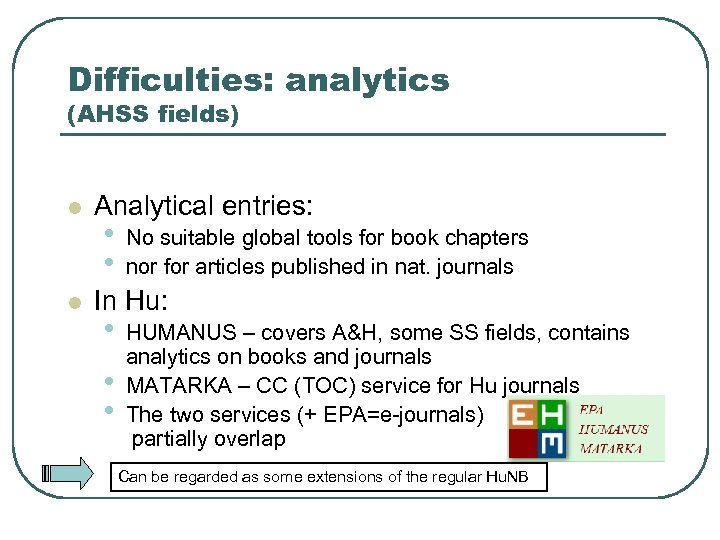 Difficulties: analytics
(AHSS fields)

Analytical entries:
No suitable global tools for book chapters
nor for articles published in nat. journals

In Hu:
HUMANUS – covers A&H, some SS fields, contains analytics on books and journals
MATARKA – CC (TOC) service for Hu journals
The two services (+ EPA=e-journals) partially overlap

E H
M

EPA
HUMANUS
MATARKA

Can be regarded as some extensions of the regular HuNB